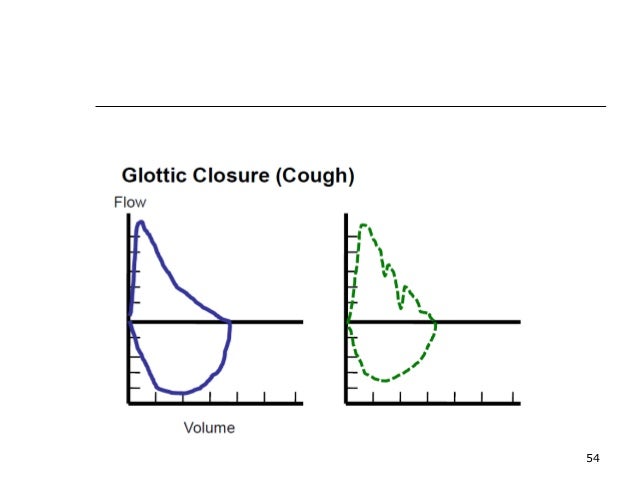 Glottic Closure (Cough)

Flow

Volume

54